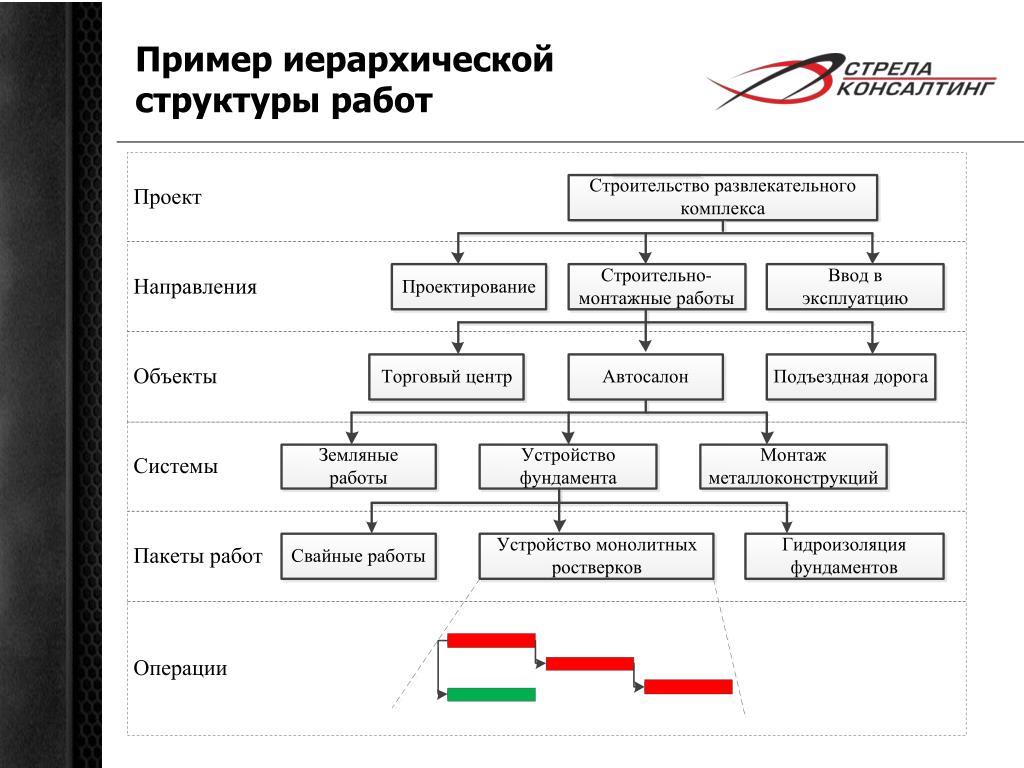 Пример иерархической структуры работ

СТРЕЛА КОНСАЛТИНГ

Проект

Строительство развлекательного комплекса

Направления

Проектирование

Строительно-монтажные работы

Ввод в эксплуатацию

Объекты

Торговый центр

Автосалон

Подъездная дорога

Системы

Земляные работы

Устройство фундамента

Монтаж металлоконструкций

Пакеты работ

Свайные работы

Устройство монолитных ростверков

Гидроизоляция фундаментов

Операции